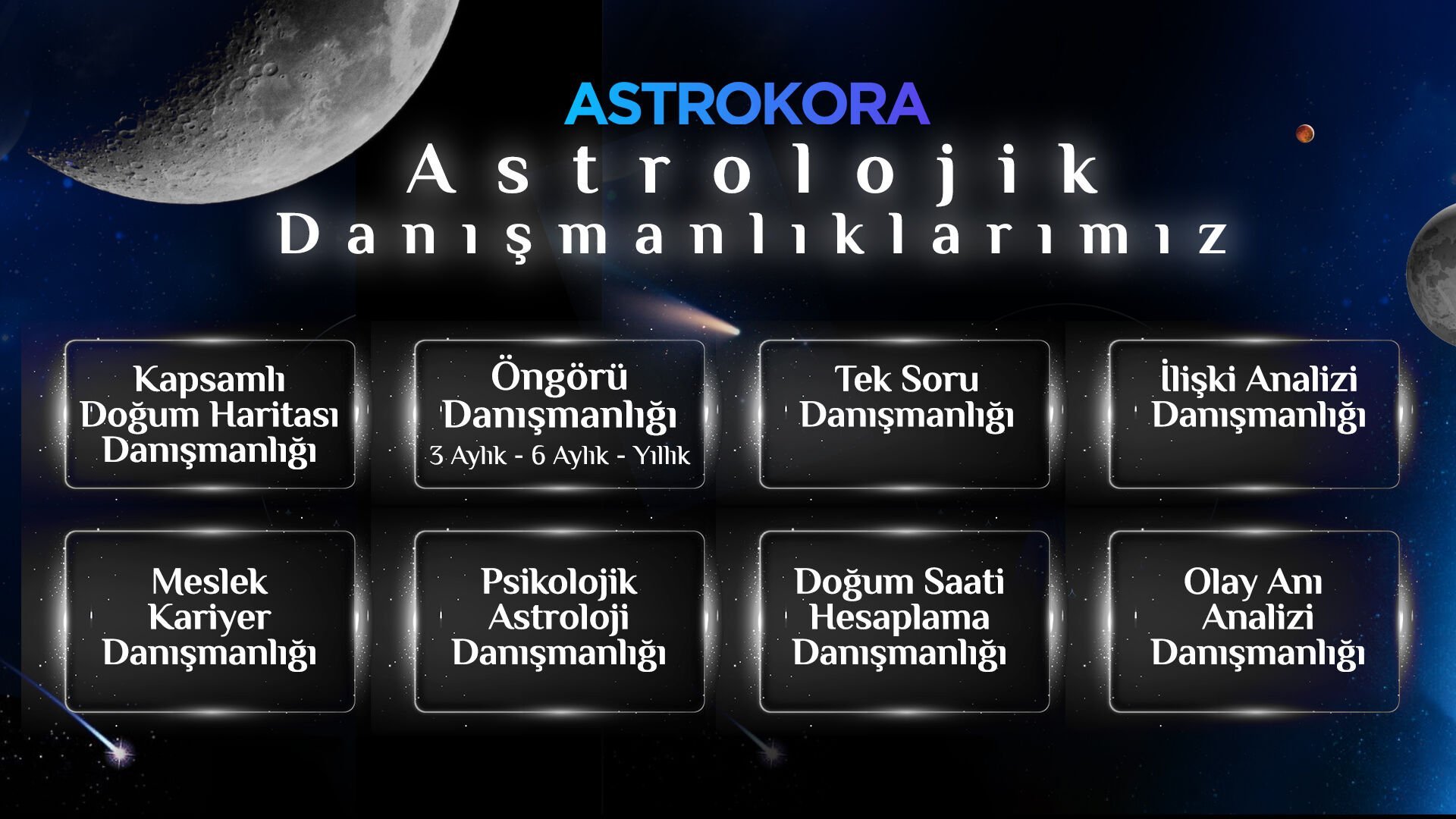 ASTROKORA

Astrolojik Danışmanlıklarımız

Kapsamlı Doğum Haritası Danışmanlığı

Öngörü Danışmanlığı
3 Aylık - 6 Aylık - Yıllık

Tek Soru Danışmanlığı

İlişki Analizi Danışmanlığı

Meslek Kariyer Danışmanlığı

Psikolojik Astroloji Danışmanlığı

Doğum Saati Hesaplama Danışmanlığı

Olay Anı Analizi Danışmanlığı